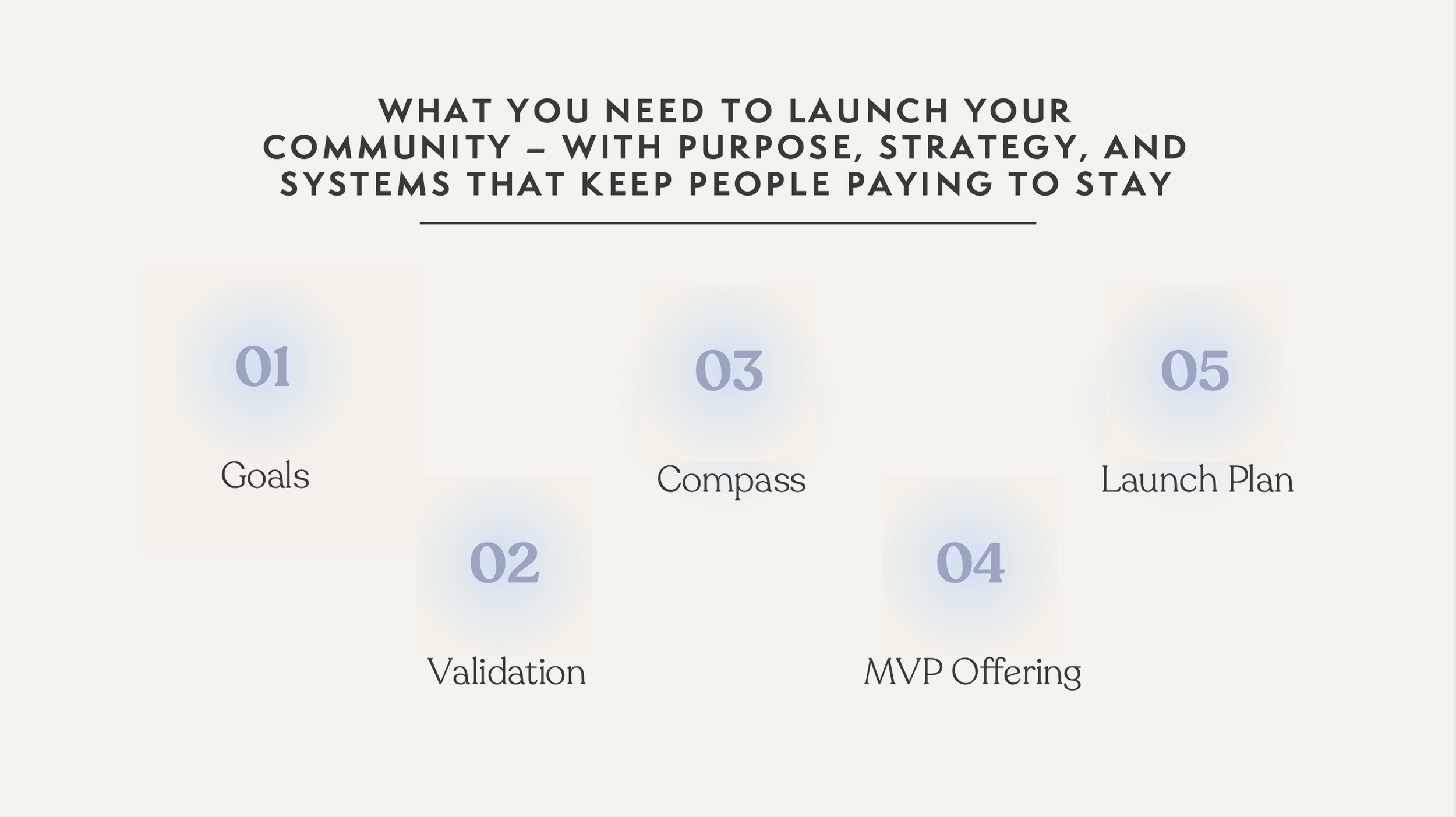 WHAT YOU NEED TO LAUNCH YOUR COMMUNITY – WITH PURPOSE, STRATEGY, AND SYSTEMS THAT KEEP PEOPLE PAYING TO STAY

01
Goals

02
Validation

03
Compass

04
MVP Offering

05
Launch Plan